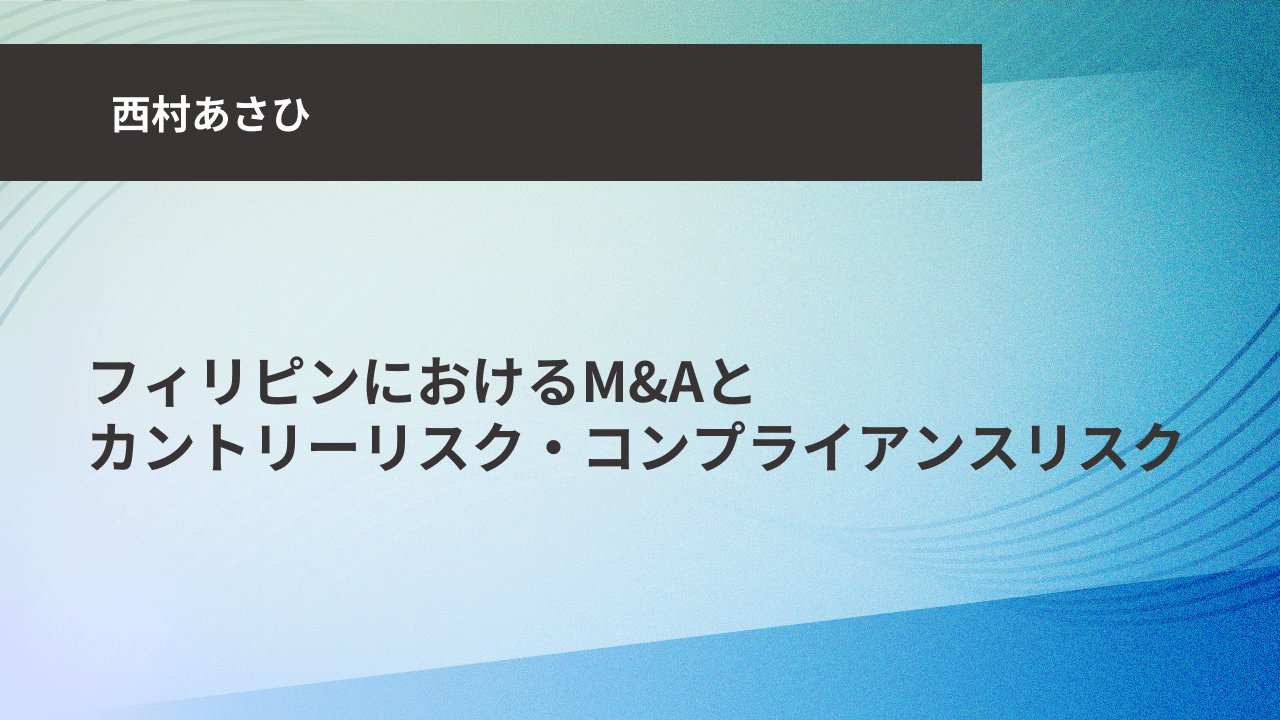 西村あさひ

フィリピンにおけるM&Aと
カントリーリスク・コンプライアンスリスク